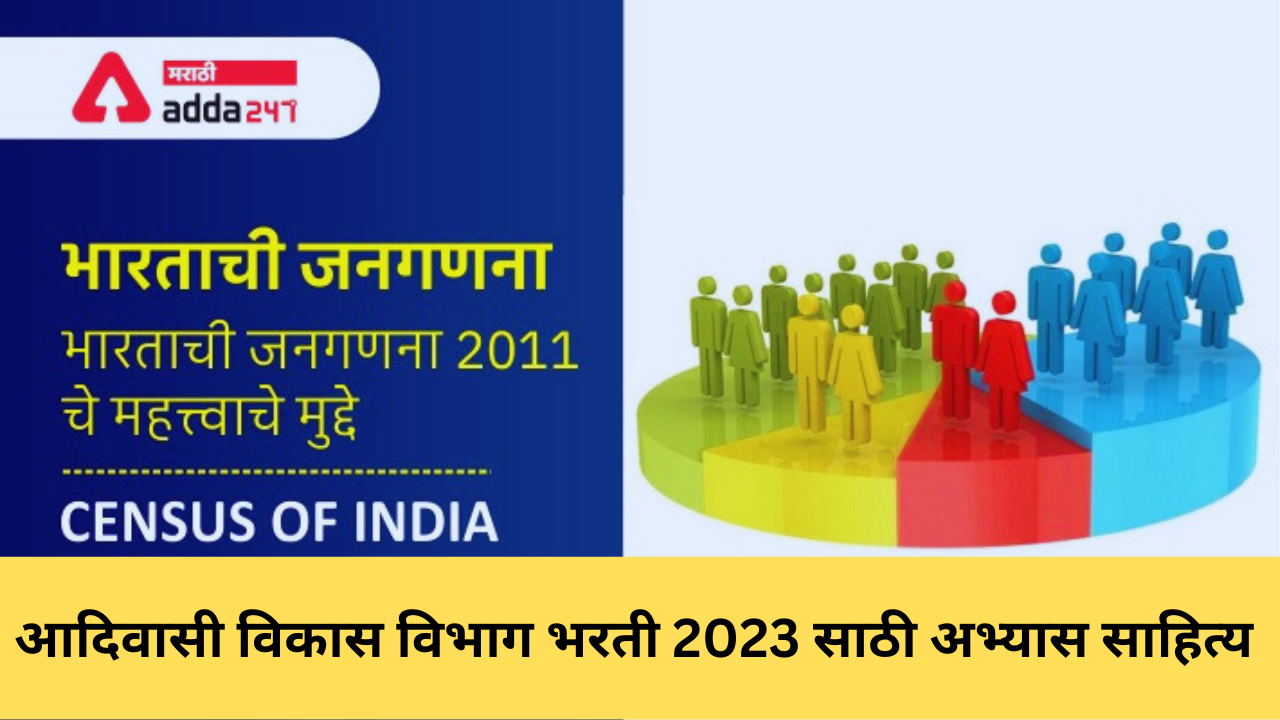 मराठी
adda247

भारताची जनगणना
भारताची जनगणना 2011 चे महत्त्वाचे मुद्दे

CENSUS OF INDIA

आदिवासी विकास विभाग भरती 2023 साठी अभ्यास साहित्य